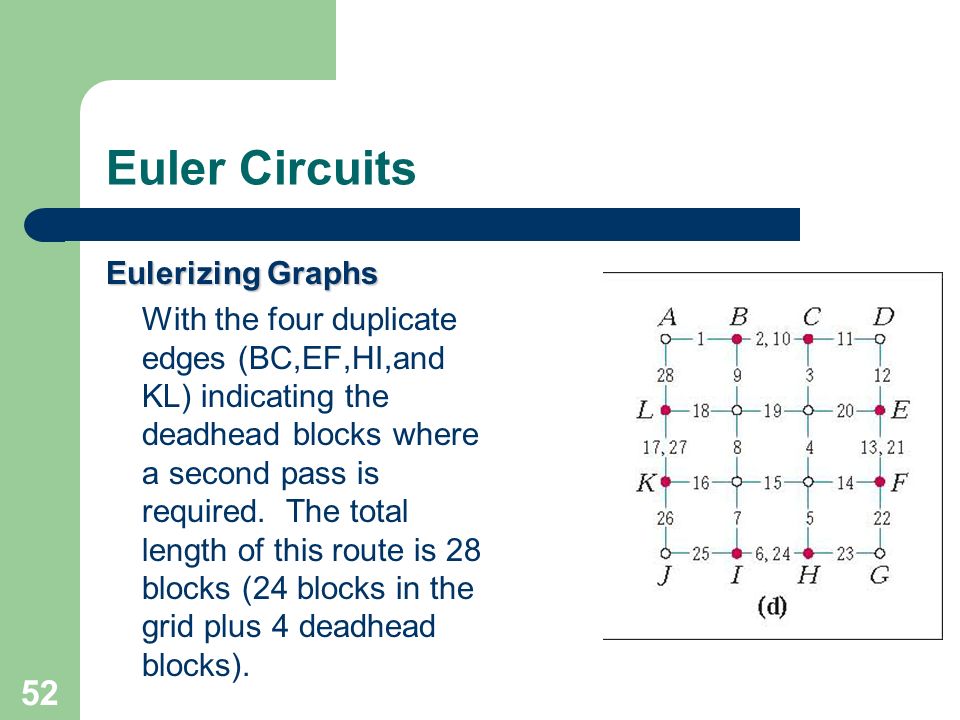 Euler Circuits

Eulerizing Graphs

With the four duplicate edges (BC,EF,HI,and KL) indicating the deadhead blocks where a second pass is required. The total length of this route is 28 blocks (24 blocks in the grid plus 4 deadhead blocks).

A B C D
1 2, 10 11
28 9 3 12
L 18 19 20 E
17, 27 8 4 13, 21
K 16 15 14 F
26 7 5 22
25 6, 24 23
J I H G
(d)

52